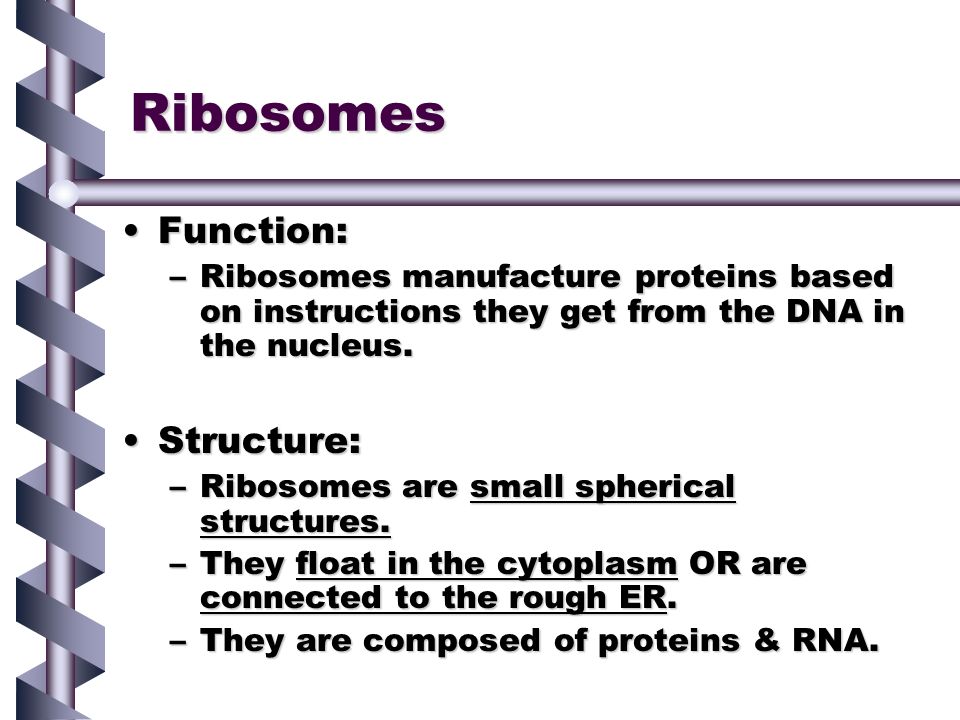 Ribosomes

• Function:
– Ribosomes manufacture proteins based on instructions they get from the DNA in the nucleus.

• Structure:
– Ribosomes are small spherical structures.
– They float in the cytoplasm OR are connected to the rough ER.
– They are composed of proteins & RNA.